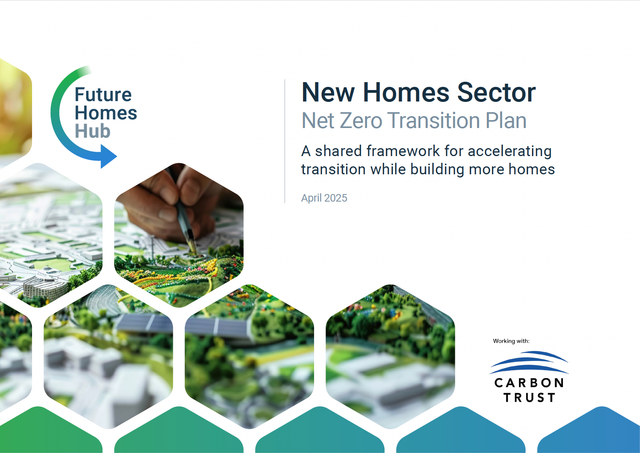 Future Homes Hub

New Homes Sector
Net Zero Transition Plan

A shared framework for accelerating transition while building more homes

April 2025

Working with:

CARBON TRUST